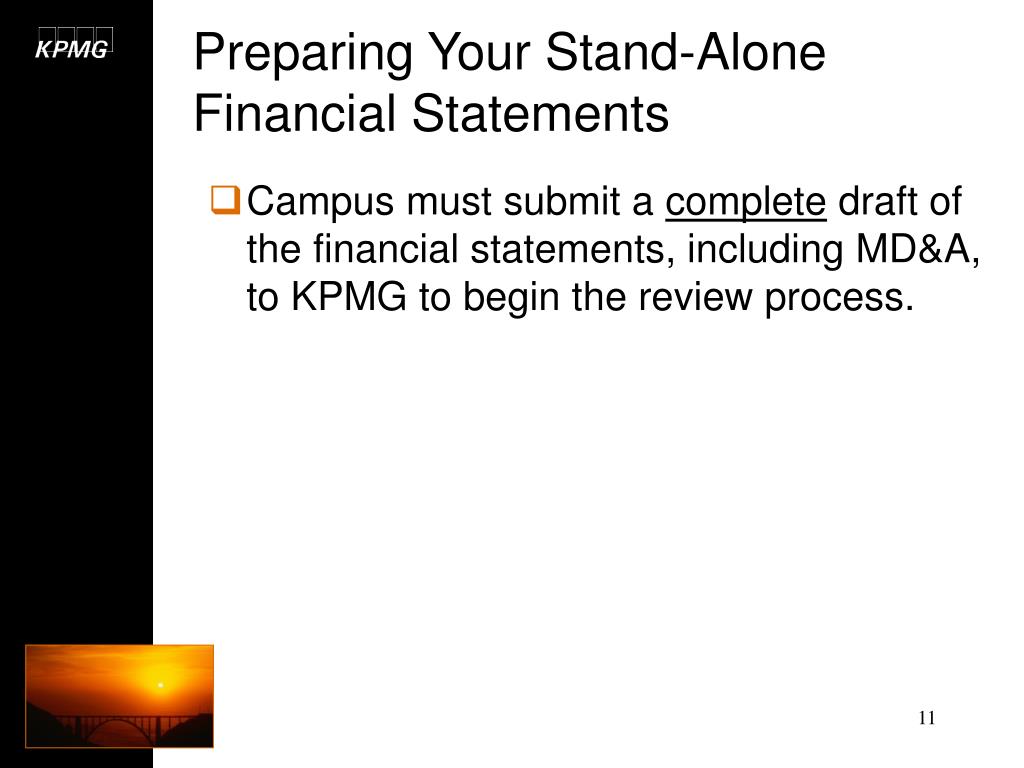 KPMG

Preparing Your Stand-Alone Financial Statements

Campus must submit a complete draft of the financial statements, including MD&A, to KPMG to begin the review process.

11